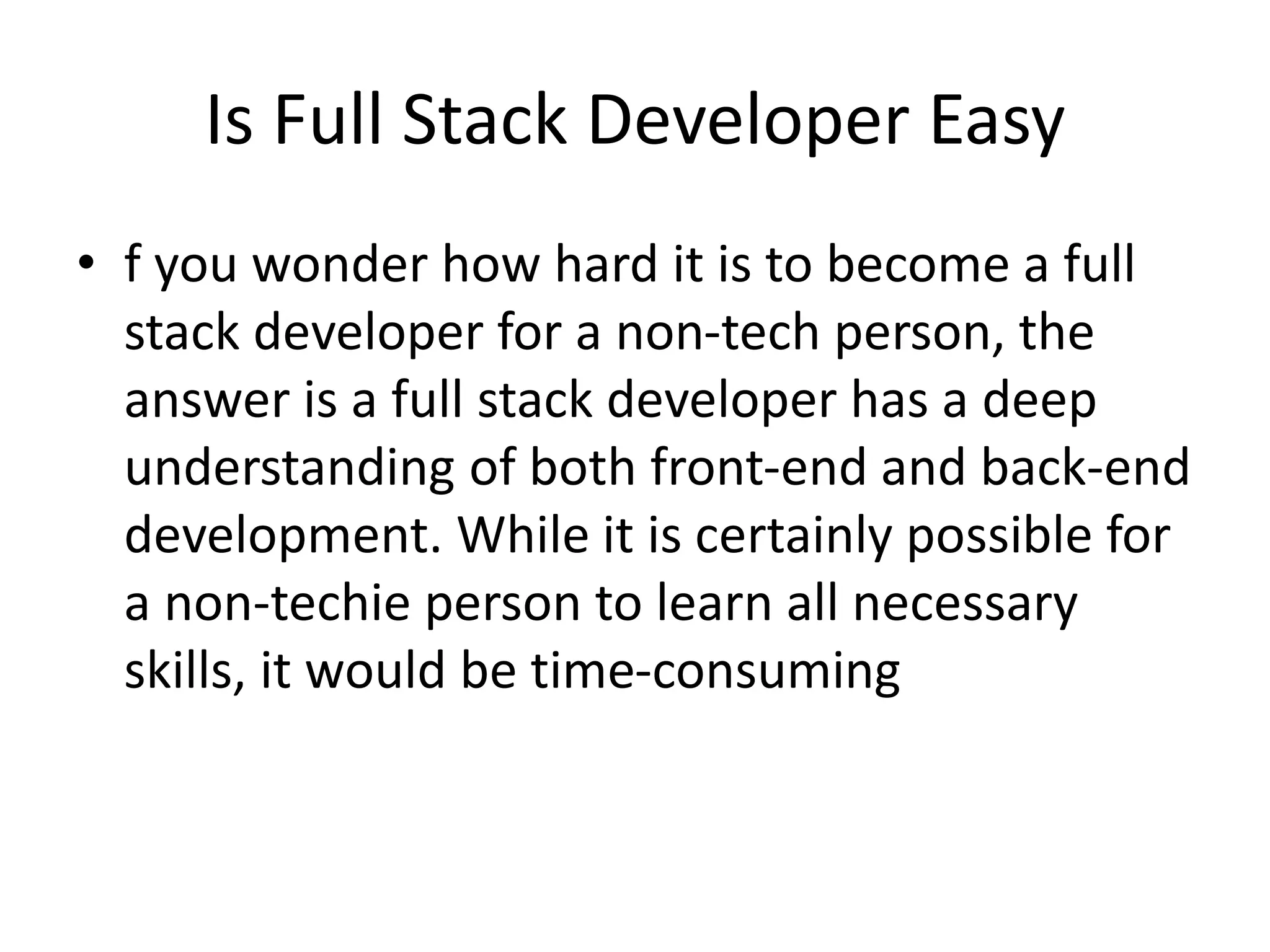 Is Full Stack Developer Easy

• f you wonder how hard it is to become a full stack developer for a non-tech person, the answer is a full stack developer has a deep understanding of both front-end and back-end development. While it is certainly possible for a non-techie person to learn all necessary skills, it would be time-consuming